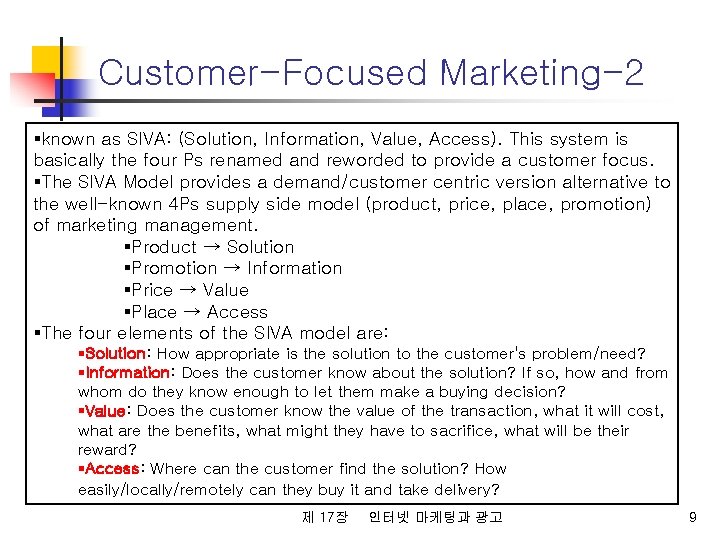 Customer-Focused Marketing-2

▪known as SIVA: (Solution, Information, Value, Access). This system is basically the four Ps renamed and reworded to provide a customer focus.
▪The SIVA Model provides a demand/customer centric version alternative to the well-known 4Ps supply side model (product, price, place, promotion) of marketing management.

▪Product → Solution
▪Promotion → Information
▪Price → Value
▪Place → Access

▪The four elements of the SIVA model are:

▪Solution: How appropriate is the solution to the customer's problem/need?
▪Information: Does the customer know about the solution? If so, how and from whom do they know enough to let them make a buying decision?
▪Value: Does the customer know the value of the transaction, what it will cost, what are the benefits, what might they have to sacrifice, what will be their reward?
▪Access: Where can the customer find the solution? How easily/locally/remotely can they buy it and take delivery?

제 17장 인터넷 마케팅과 광고

9